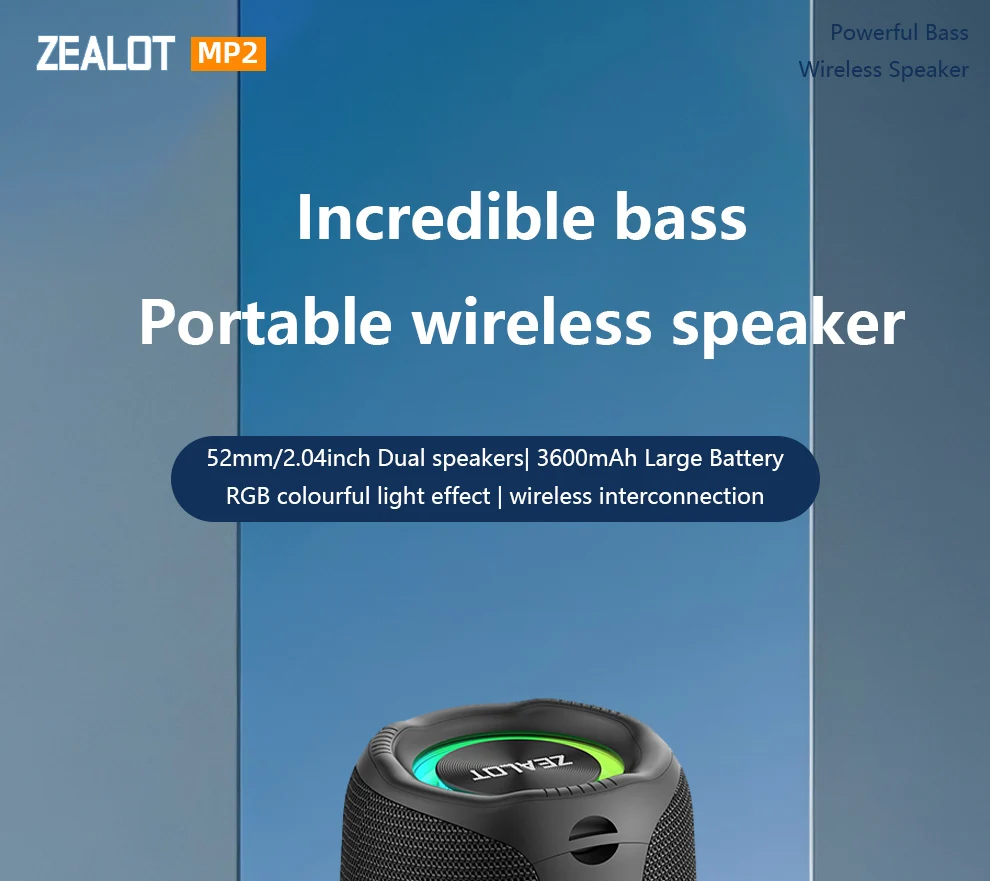 ZEALOT MP2

Powerful Bass
Wireless Speaker

Incredible bass
Portable wireless speaker

52mm/2.04inch Dual speakers| 3600mAh Large Battery
RGB colourful light effect | wireless interconnection

ZEALOT